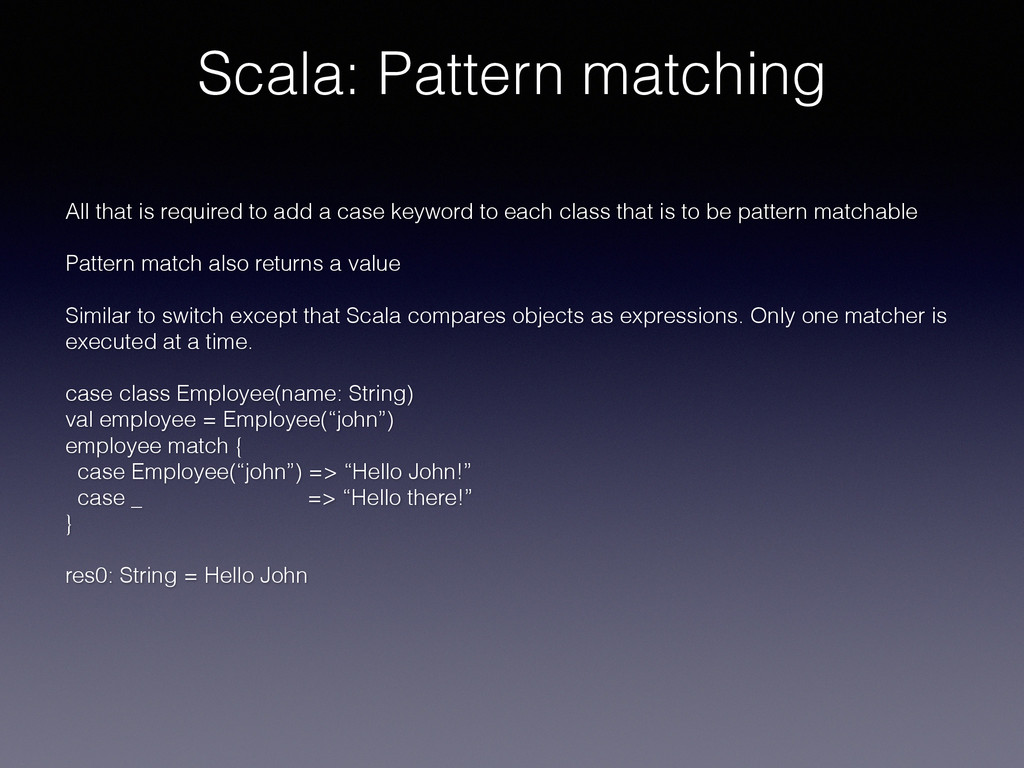 Scala: Pattern matching

All that is required to add a case keyword to each class that is to be pattern matchable

Pattern match also returns a value

Similar to switch except that Scala compares objects as expressions. Only one matcher is executed at a time.

case class Employee(name: String)
val employee = Employee(“john”)
employee match {
  case Employee(“john”) => “Hello John!”
  case _                => “Hello there!”
}

res0: String = Hello John